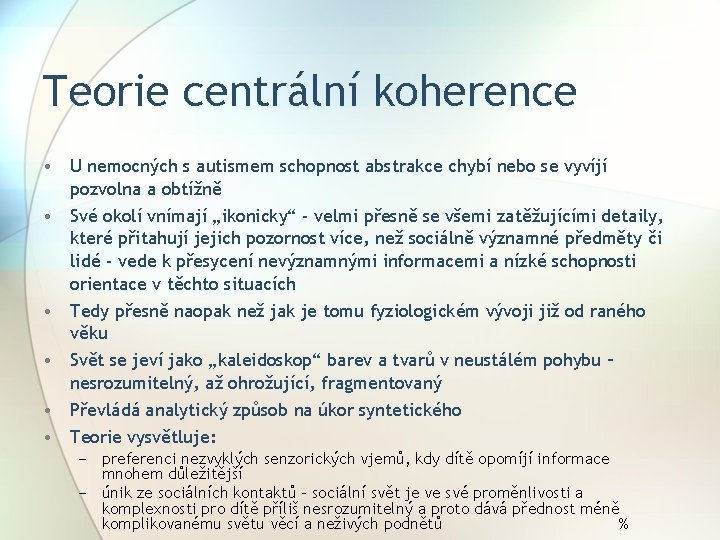 Teorie centrální koherence

• U nemocných s autismem schopnost abstrakce chybí nebo se vyvíjí pozvolna a obtížně
• Své okolí vnímají „ikonicky“ - velmi přesně se všemi zatěžujícími detaily, které přitahují jejich pozornost více, než sociálně významné předměty či lidé - vede k přesycení nevýznamnými informacemi a nízké schopnosti orientace v těchto situacích
• Tedy přesně naopak než jak je tomu fyziologickém vývoji již od raného věku
• Svět se jeví jako „kaleidoskop“ barev a tvarů v neustálém pohybu – nesrozumitelný, až ohrožující, fragmentovaný
• Převládá analytický způsob na úkor syntetického
• Teorie vysvětluje:
 – preferenci nezvyklých senzorických vjemů, kdy dítě opomíjí informace mnohem důležitější
 – únik ze sociálních kontaktů – sociální svět je ve své proměnlivosti a komplexnosti pro dítě příliš nesrozumitelný a proto dává přednost méně komplikovanému světu věcí a neživých podnětů %